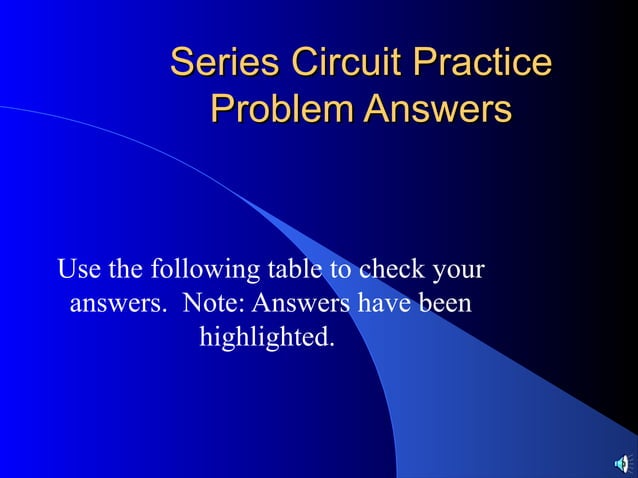 Series Circuit Practice Problem Answers

Use the following table to check your answers. Note: Answers have been highlighted.